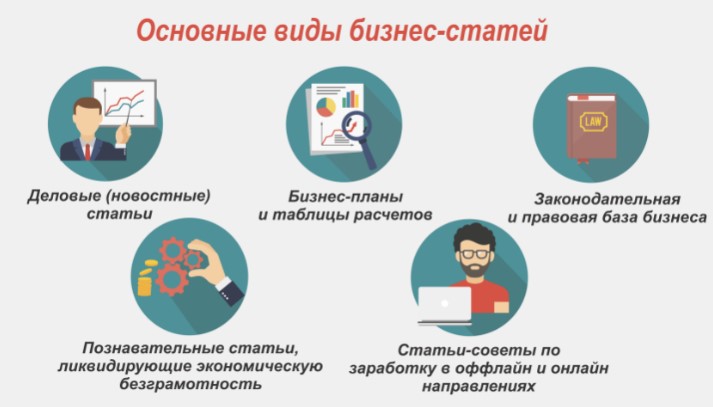 Основные виды бизнес-статей

LAW

Деловые (новостные) статьи

Бизнес-планы и таблицы расчетов

Законодательная и правовая база бизнеса

Познавательные статьи, ликвидирующие экономическую безграмотность

Статьи-советы по заработку в оффлайн и онлайн направлениях